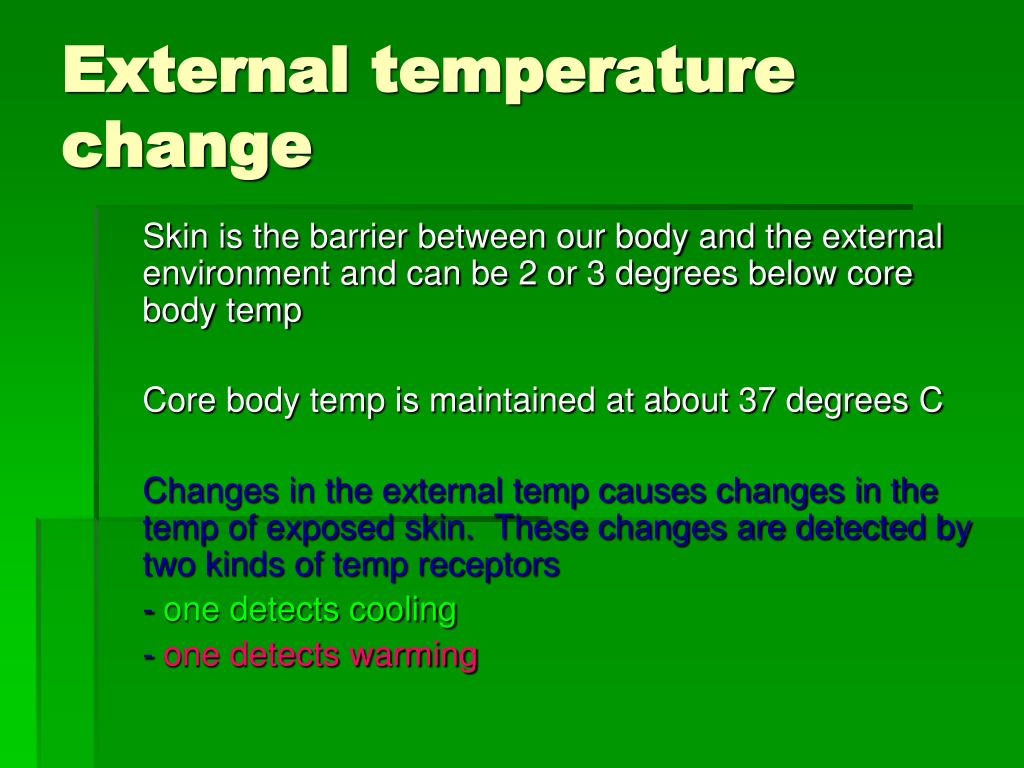 External temperature change

Skin is the barrier between our body and the external environment and can be 2 or 3 degrees below core body temp

Core body temp is maintained at about 37 degrees C

Changes in the external temp causes changes in the temp of exposed skin. These changes are detected by two kinds of temp receptors

- one detects cooling

- one detects warming